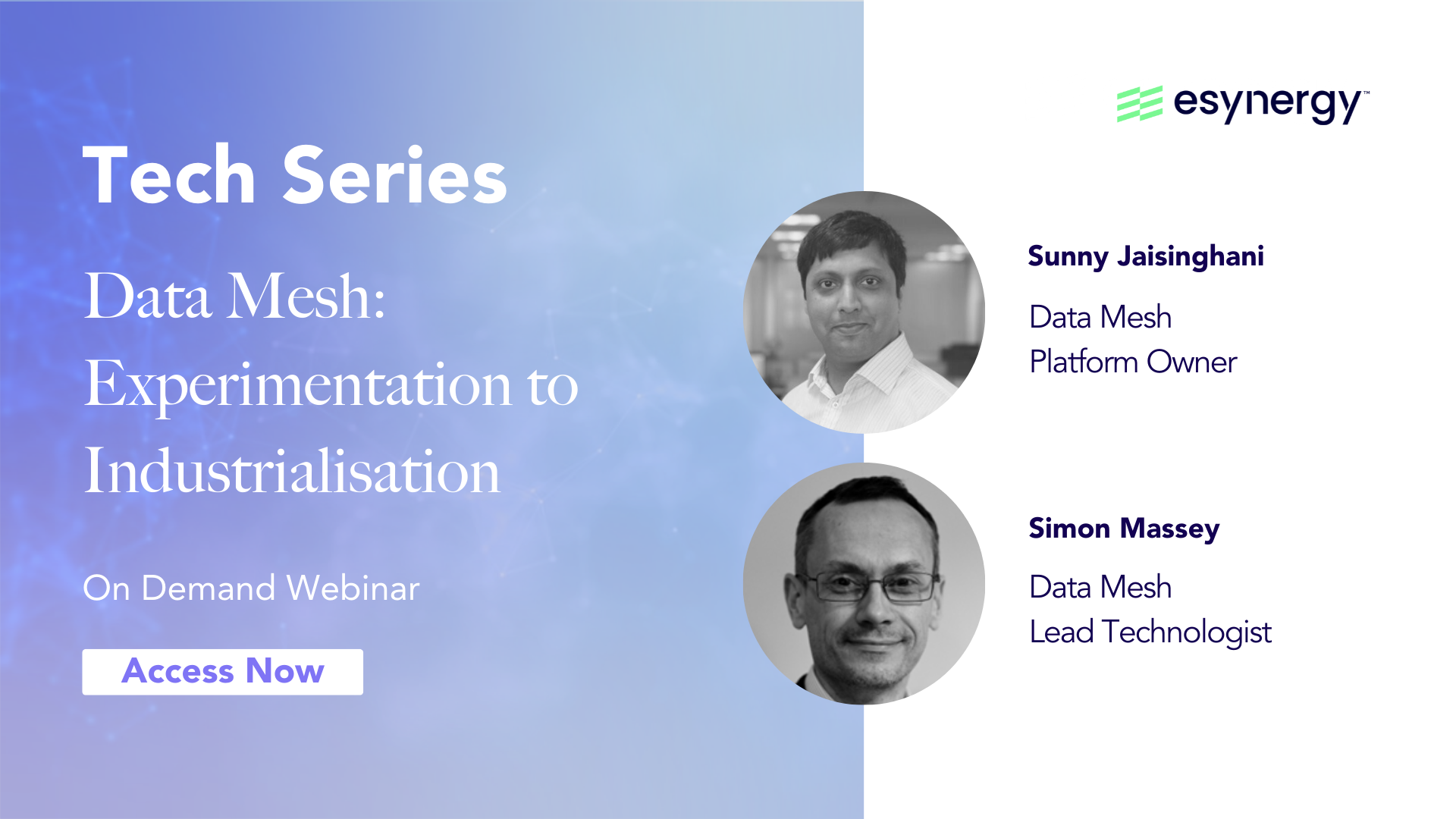 Tech Series

Data Mesh: Experimentation to Industrialisation

On Demand Webinar

Access Now

esynergy™

Sunny Jaisinghani

Data Mesh Platform Owner

Simon Massey

Data Mesh Lead Technologist